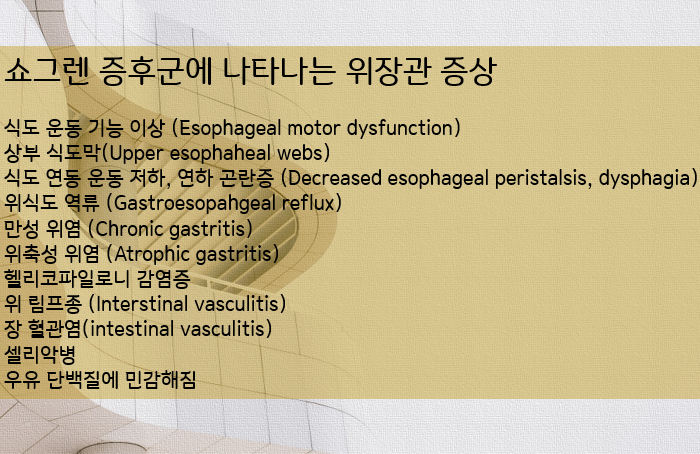 쇼그렌 증후군에 나타나는 위장관 증상

식도 운동 기능 이상 (Esophageal motor dysfunction)
상부 식도막(Upper esophaheal webs)
식도 연동 운동 저하, 연하 곤란증 (Decreased esophageal peristalsis, dysphagia)
위식도 역류 (Gastroesopahgeal reflux)
만성 위염 (Chronic gastritis)
위축성 위염 (Atrophic gastritis)
헬리코파일로니 감염증
위 림프종 (Interstinal vasculitis)
장 혈관염(intestinal vasculitis)
셀리악병
우유 단백질에 민감해짐